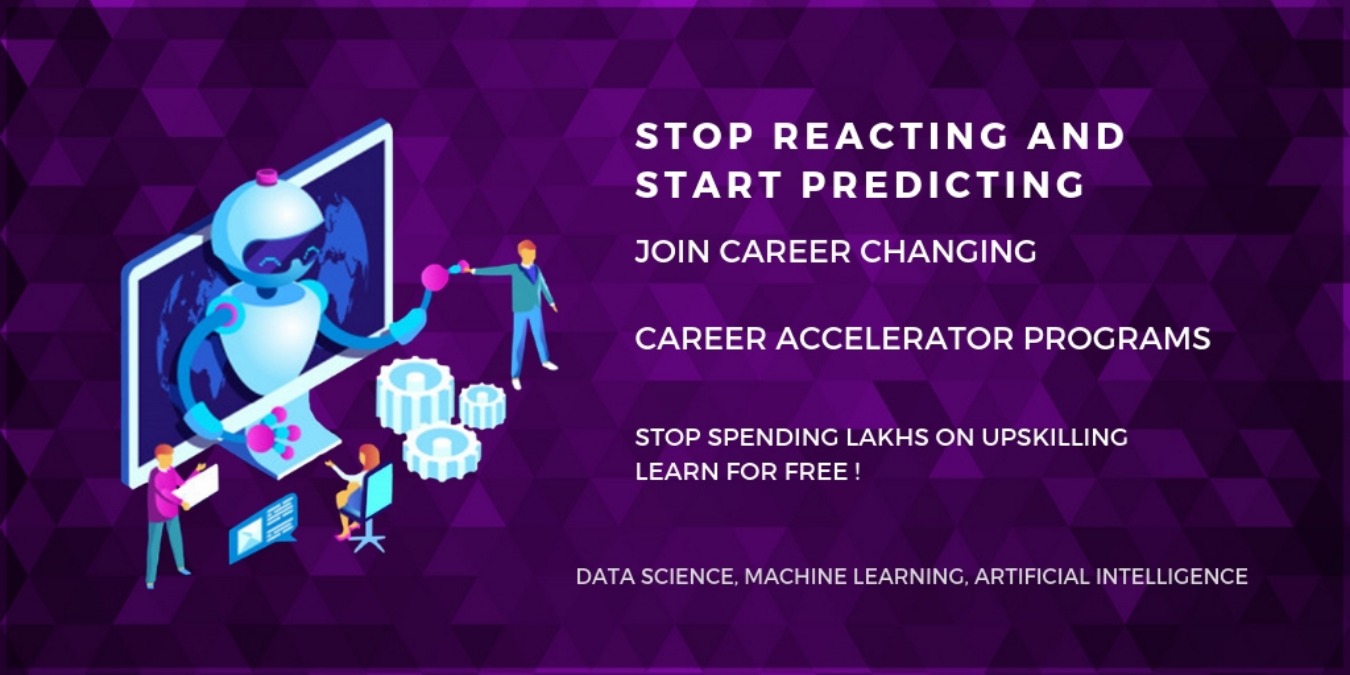 STOP REACTING AND START PREDICTING

JOIN CAREER CHANGING

CAREER ACCELERATOR PROGRAMS

STOP SPENDING LAKHS ON UPSKILLING
LEARN FOR FREE !

DATA SCIENCE, MACHINE LEARNING, ARTIFICIAL INTELLIGENCE